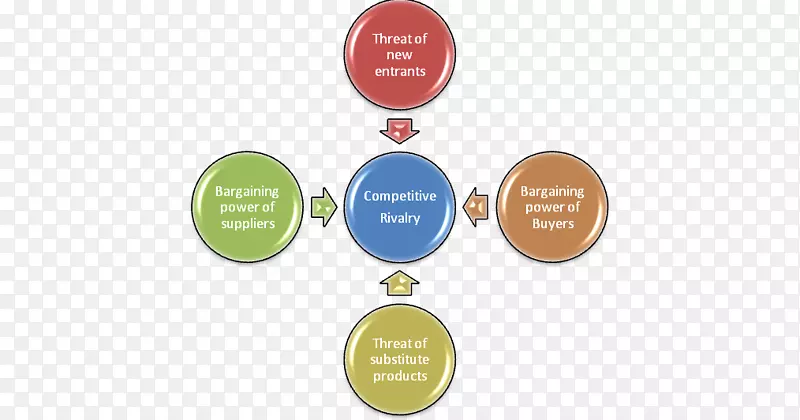 Threat of new entrants

Bargaining power of suppliers

Competitive Rivalry

Bargaining power of Buyers

Threat of substitute products